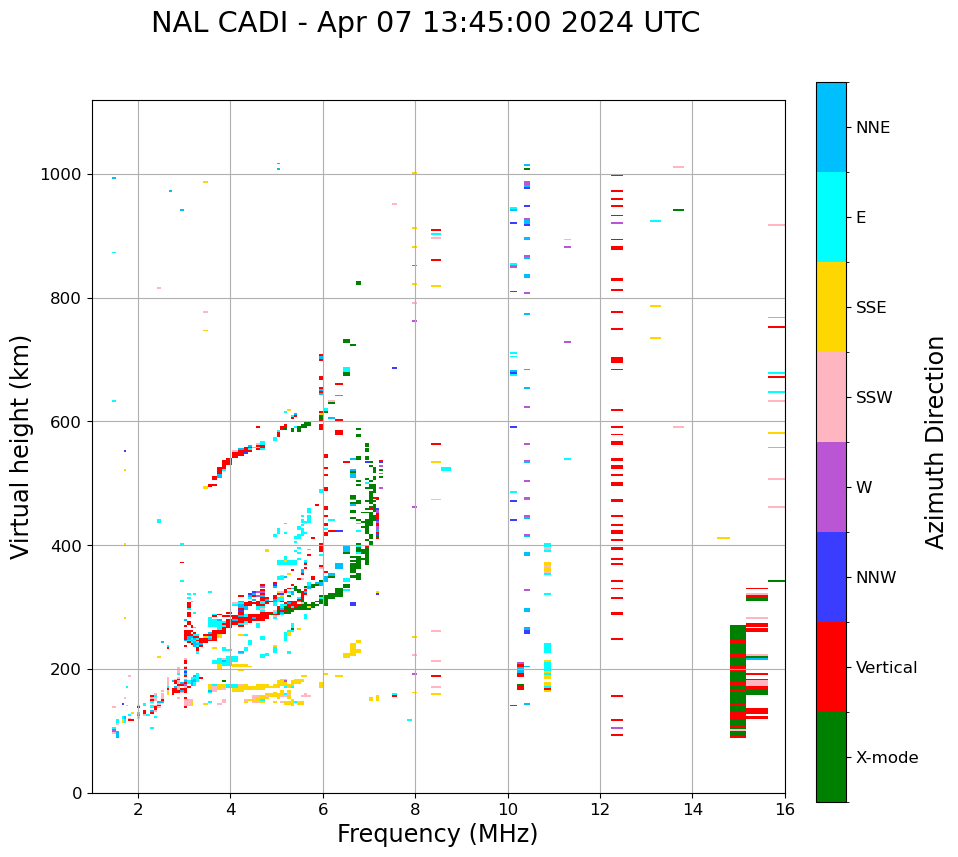 NAL CADI - Apr 07 13:45:00 2024 UTC

Virtual height (km)

1000
800
600
400
200
0

2
4
6
8
10
12
14
16

Frequency (MHz)

NNE
E
SSE
SSW
W
NNW
Vertical
X-mode

Azimuth Direction